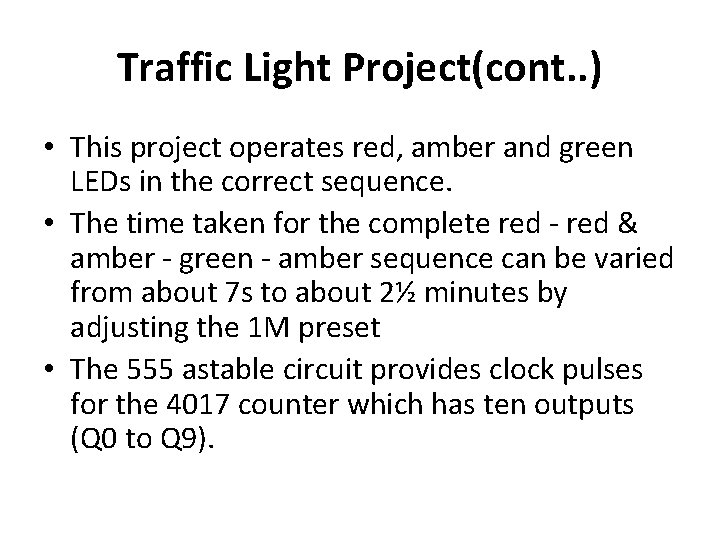 Traffic Light Project(cont..)

• This project operates red, amber and green LEDs in the correct sequence.

• The time taken for the complete red - red & amber - green - amber sequence can be varied from about 7s to about 2½ minutes by adjusting the 1M preset

• The 555 astable circuit provides clock pulses for the 4017 counter which has ten outputs (Q0 to Q9).